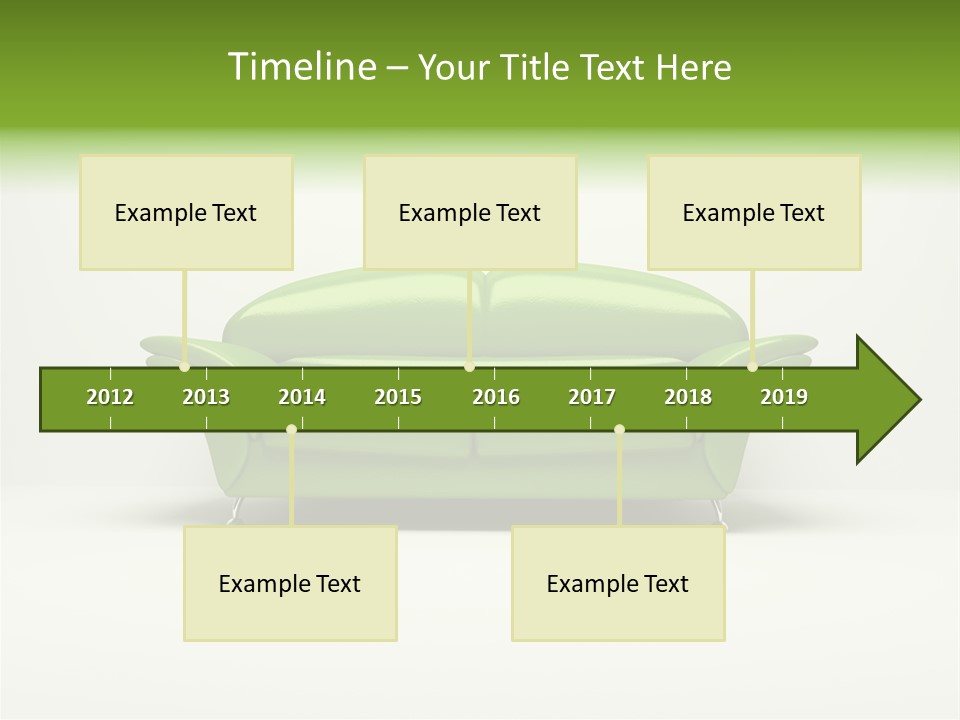 Timeline – Your Title Text Here

Example Text

Example Text

Example Text

2012
2013
2014
2015
2016
2017
2018
2019

Example Text

Example Text